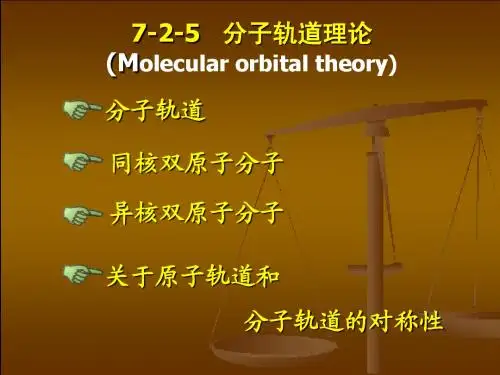 7-2-5 分子轨道理论
(Molecular orbital theory)

分子轨道

同核双原子分子

异核双原子分子

关于原子轨道和
分子轨道的对称性